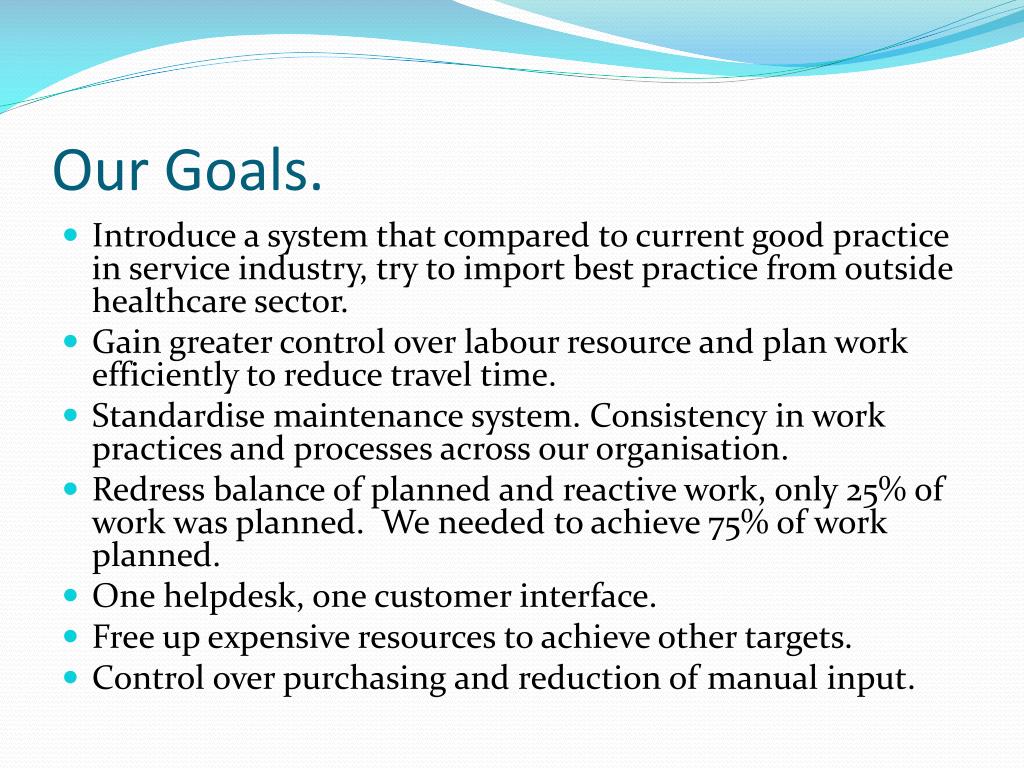 Our Goals.

- Introduce a system that compared to current good practice in service industry, try to import best practice from outside healthcare sector.
- Gain greater control over labour resource and plan work efficiently to reduce travel time.
- Standardise maintenance system. Consistency in work practices and processes across our organisation.
- Redress balance of planned and reactive work, only 25% of work was planned.  We needed to achieve 75% of work planned.
- One helpdesk, one customer interface.
- Free up expensive resources to achieve other targets.
- Control over purchasing and reduction of manual input.